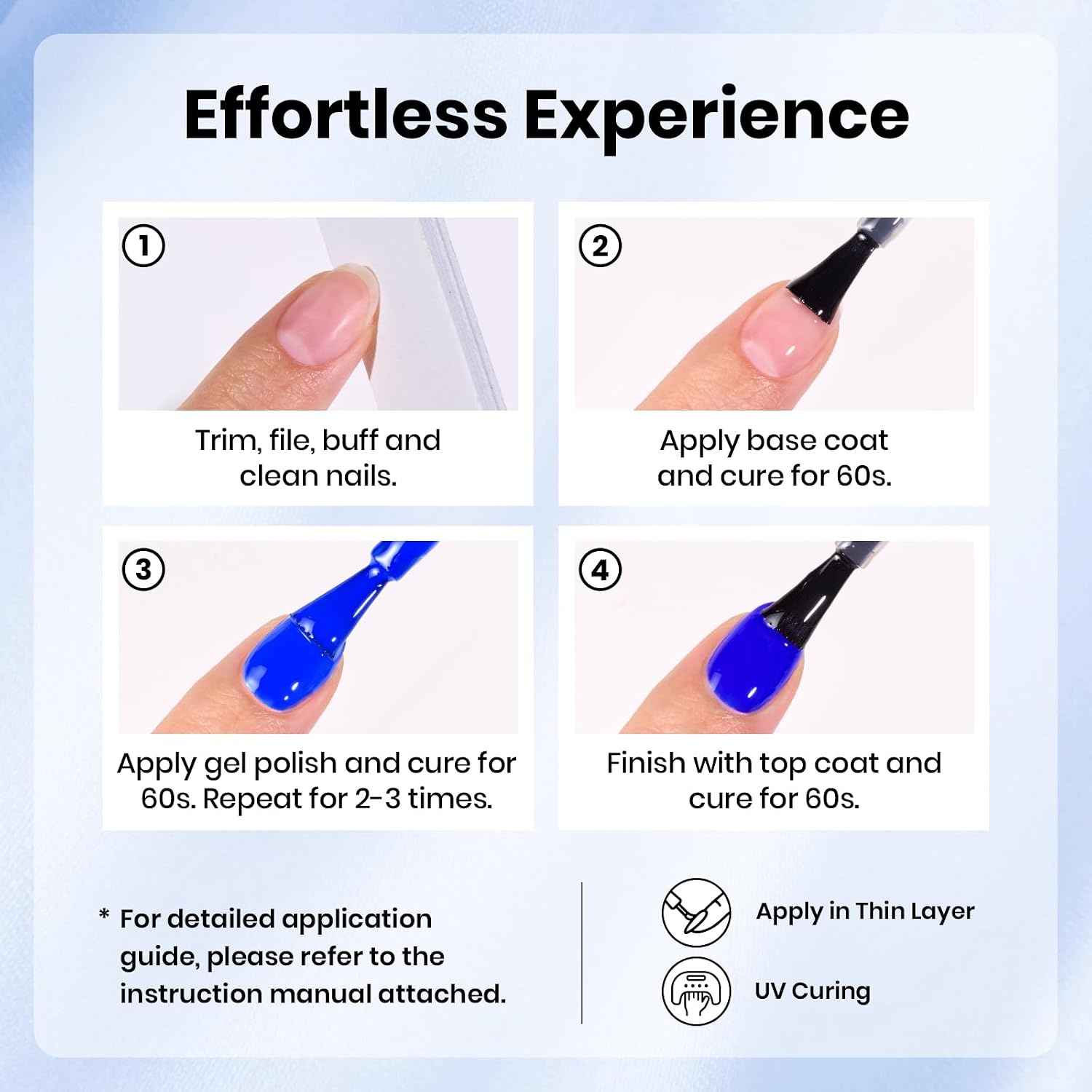 Effortless Experience

①
Trim, file, buff and clean nails.

②
Apply base coat and cure for 60s.

③
Apply gel polish and cure for 60s. Repeat for 2-3 times.

④
Finish with top coat and cure for 60s.

* For detailed application guide, please refer to the instruction manual attached.

Apply in Thin Layer

UV Curing